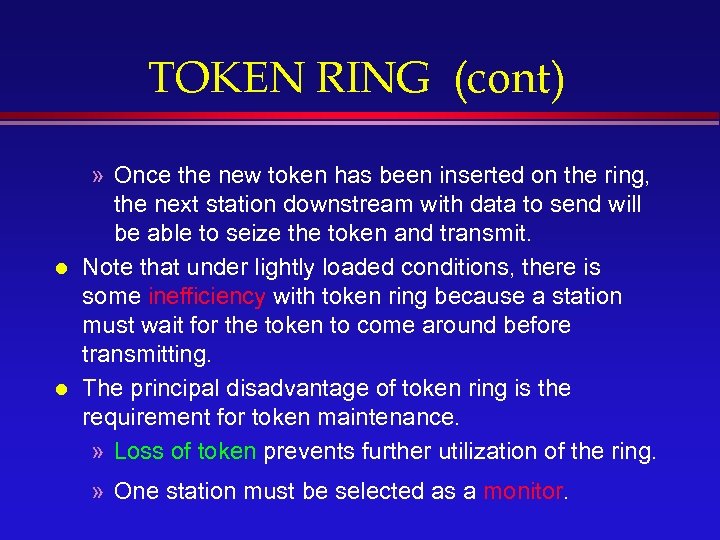 TOKEN RING (cont)

» Once the new token has been inserted on the ring, the next station downstream with data to send will be able to seize the token and transmit.

● Note that under lightly loaded conditions, there is some inefficiency with token ring because a station must wait for the token to come around before transmitting.

● The principal disadvantage of token ring is the requirement for token maintenance.

» Loss of token prevents further utilization of the ring.

» One station must be selected as a monitor.